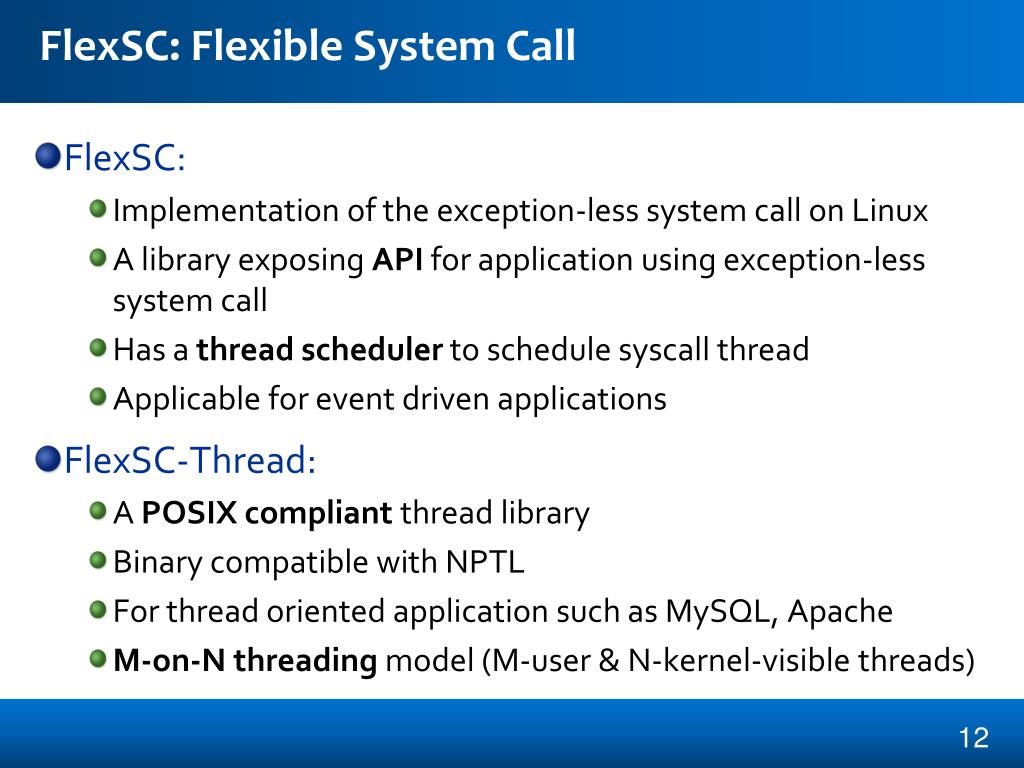 FlexSC: Flexible System Call

FlexSC:

Implementation of the exception-less system call on Linux

A library exposing API for application using exception-less system call

Has a thread scheduler to schedule syscall thread

Applicable for event driven applications

FlexSC-Thread:

A POSIX compliant thread library

Binary compatible with NPTL

For thread oriented application such as MySQL, Apache

M-on-N threading model (M-user & N-kernel-visible threads)

12